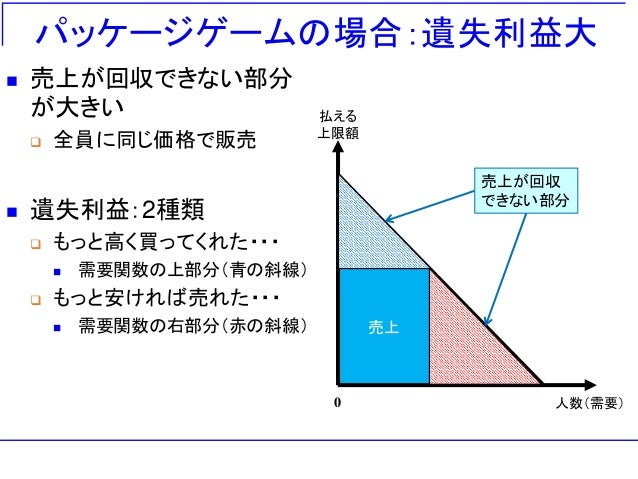 パッケージゲームの場合：遺失利益大

売上が回収できない部分が大きい

全員に同じ価格で販売

遺失利益：2種類

もっと高く買ってくれた・・・

需要関数の上部分（青の斜線）

もっと安ければ売れた・・・

需要関数の右部分（赤の斜線）

払える上限額

売上が回収できない部分

売上

0

人数（需要）